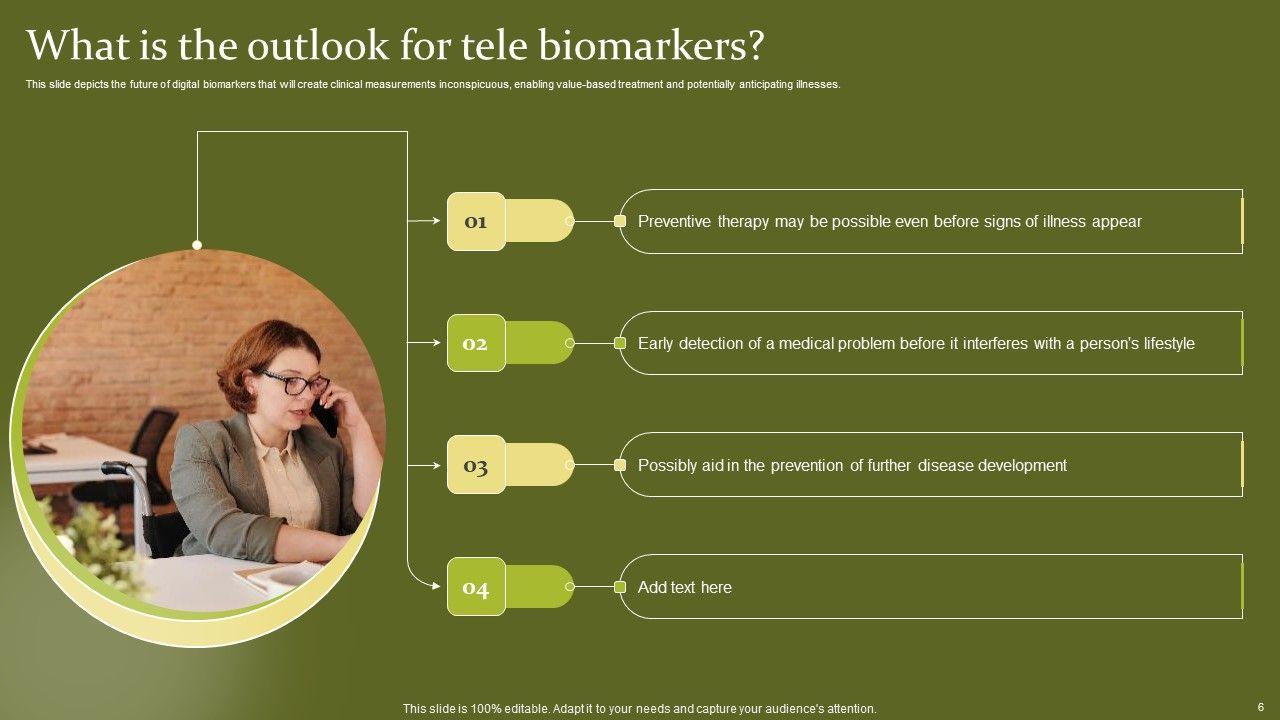 What is the outlook for tele biomarkers?

This slide depicts the future of digital biomarkers that will create clinical measurements inconspicuous, enabling value-based treatment and potentially anticipating illnesses.

01

Preventive therapy may be possible even before signs of illness appear

02

Early detection of a medical problem before it interferes with a person's lifestyle

03

Possibly aid in the prevention of further disease development

04

Add text here

This slide is 100% editable. Adapt it to your needs and capture your audience's attention.

6